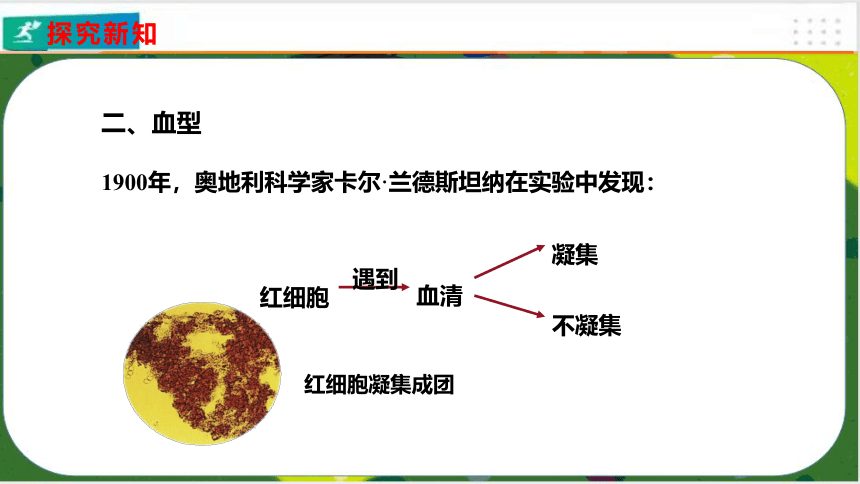 探究新知

二、血型

1900年，奥地利科学家卡尔·兰德斯坦纳在实验中发现：

红细胞 遇到 血清

凝集

不凝集

红细胞凝集成团